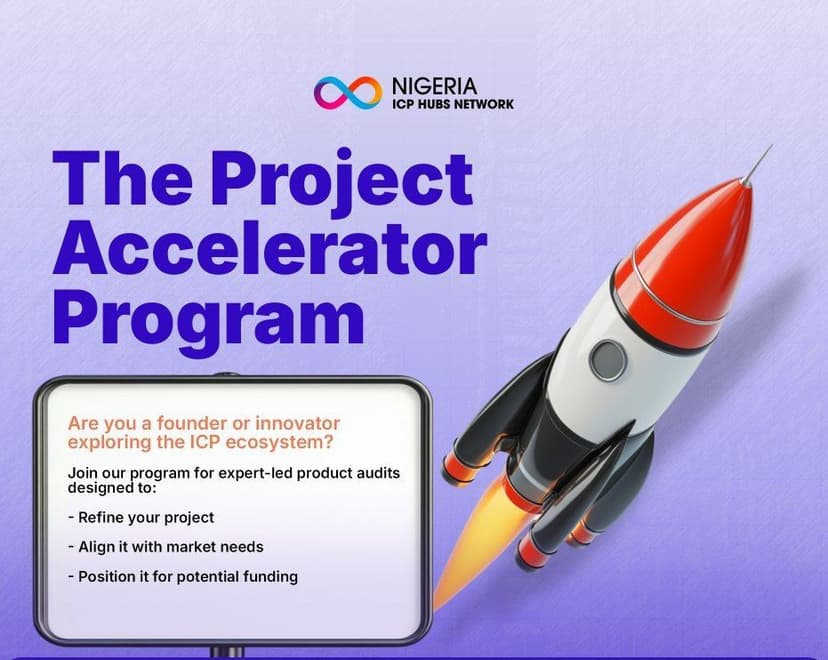 NIGERIA
ICP HUBS NETWORK

The Project Accelerator Program

Are you a founder or innovator exploring the ICP ecosystem?

Join our program for expert-led product audits designed to:

- Refine your project
- Align it with market needs
- Position it for potential funding